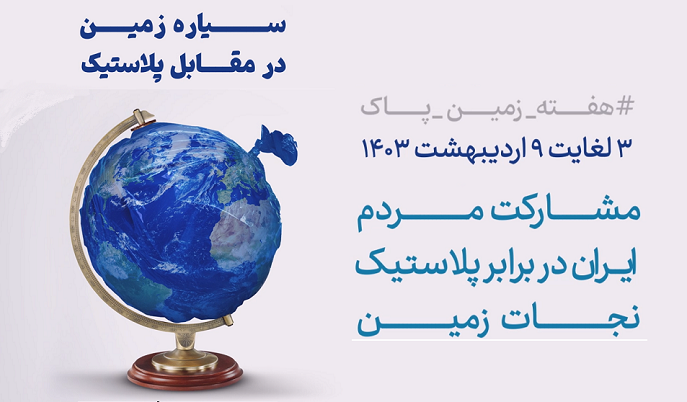 سیاره زمین
در مقابل پلاستیک

#هفته_زمین_پاک
۳ لغایت ۹ اردیبهشت ۱۴۰۳

مشارکت مردم
ایران در برابر پلاستیک
نجات زمین